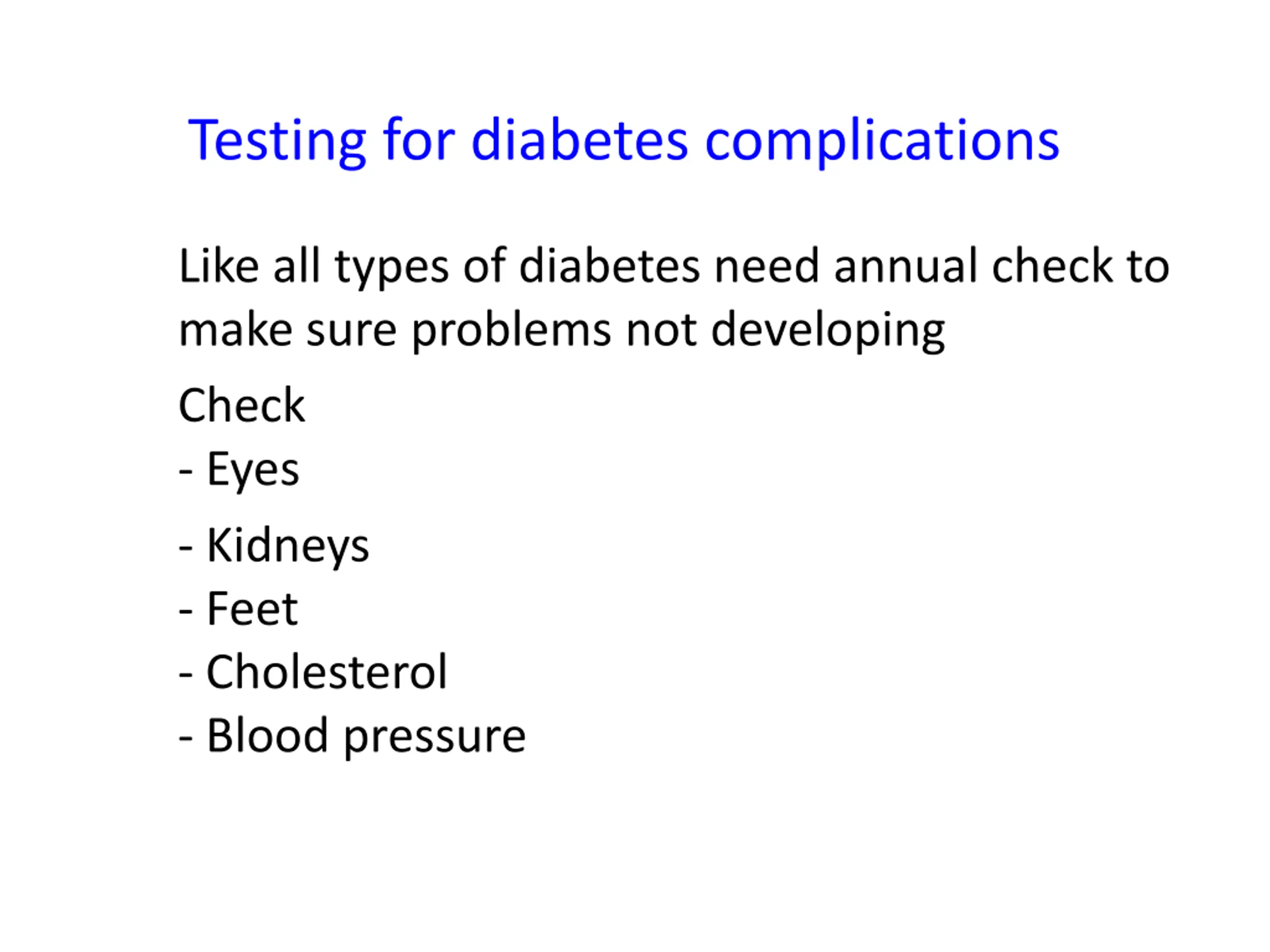 Testing for diabetes complications

Like all types of diabetes need annual check to make sure problems not developing

Check
- Eyes
- Kidneys
- Feet
- Cholesterol
- Blood pressure